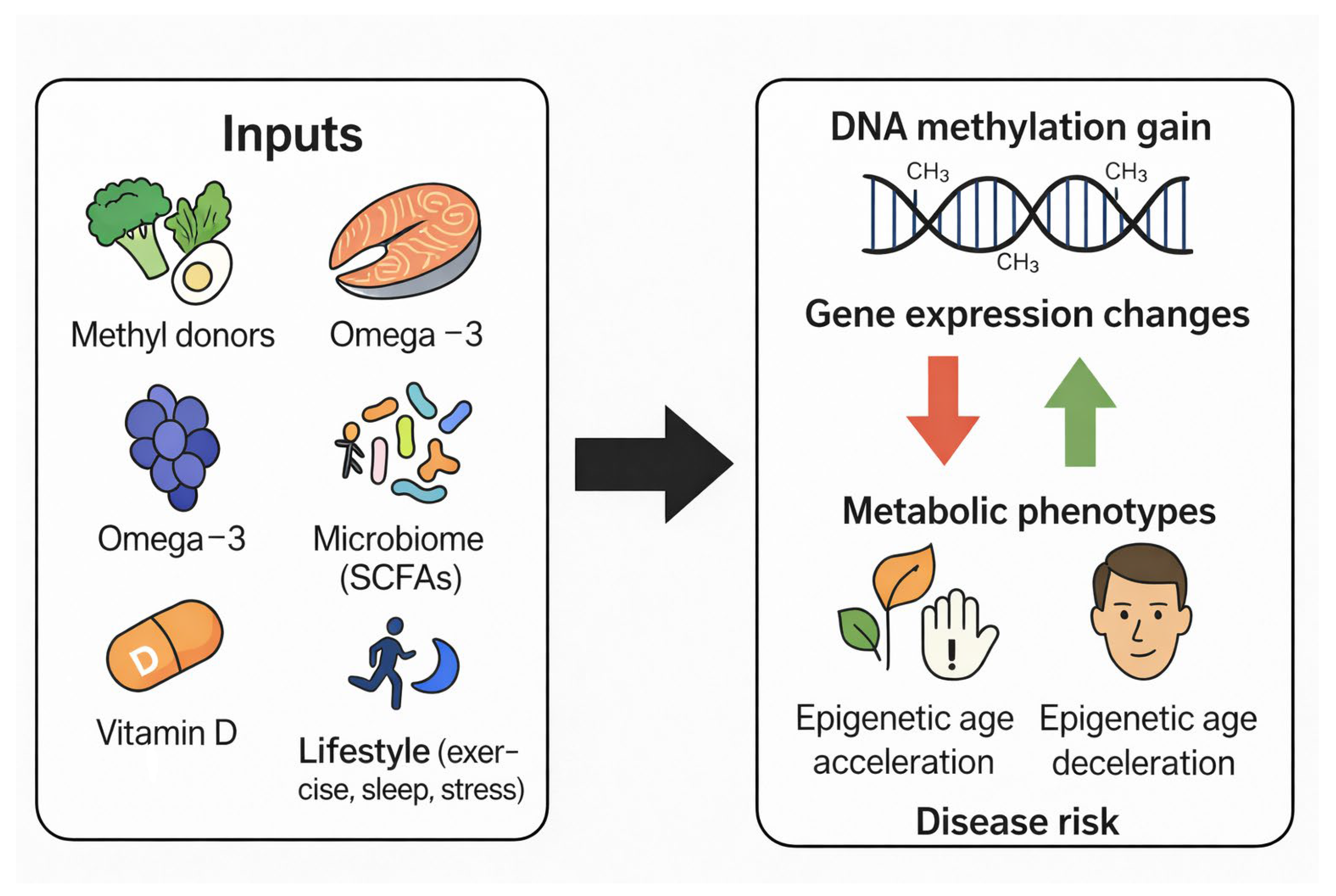 Inputs

Methyl donors

Omega −3

Omega−3

Microbiome (SCFAs)

D

Vitamin D

Lifestyle (exercise, sleep, stress)

DNA methylation gain

$CH_3$ $CH_3$ $CH_3$

Gene expression changes

Metabolic phenotypes

Epigenetic age acceleration

Epigenetic age deceleration

Disease risk